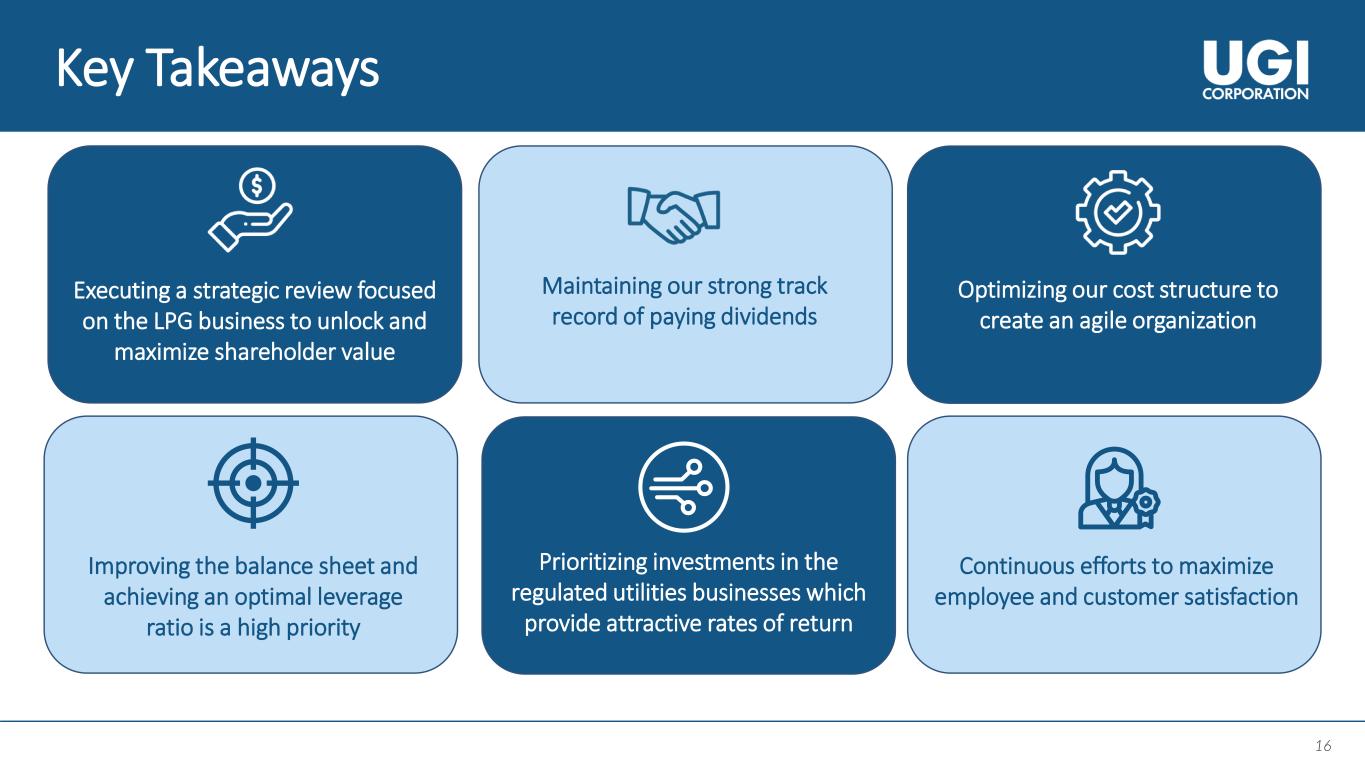 Key Takeaways

UGI CORPORATION

Executing a strategic review focused on the LPG business to unlock and maximize shareholder value

Maintaining our strong track record of paying dividends

Optimizing our cost structure to create an agile organization

Improving the balance sheet and achieving an optimal leverage ratio is a high priority

Prioritizing investments in the regulated utilities businesses which provide attractive rates of return

Continuous efforts to maximize employee and customer satisfaction

16